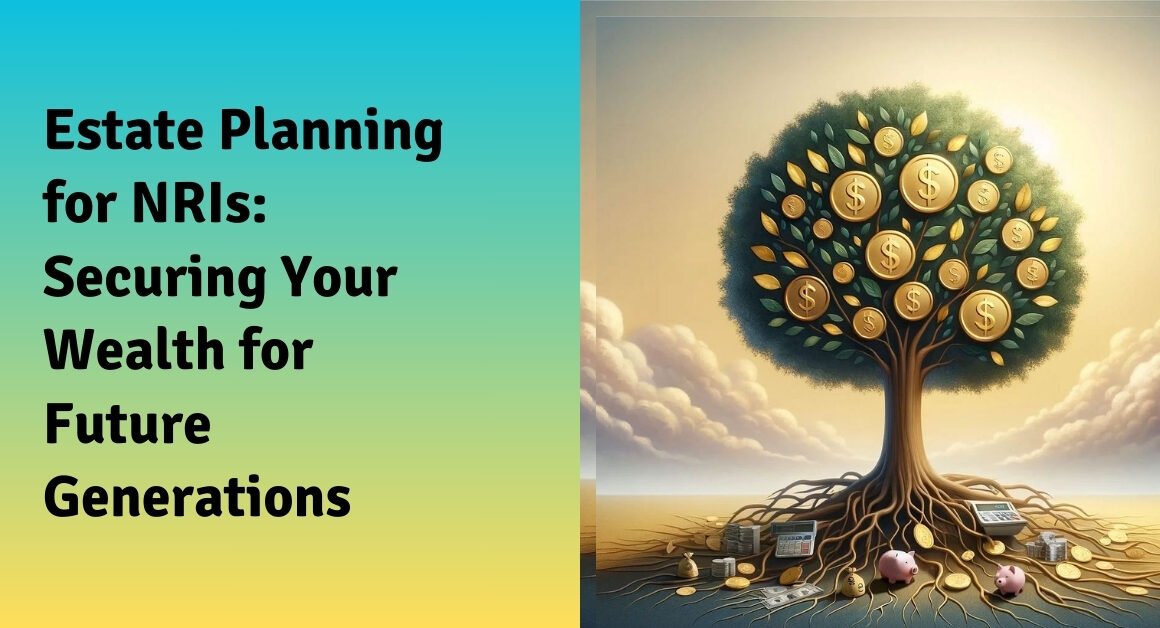 Estate Planning for NRIs: Securing Your Wealth for Future Generations